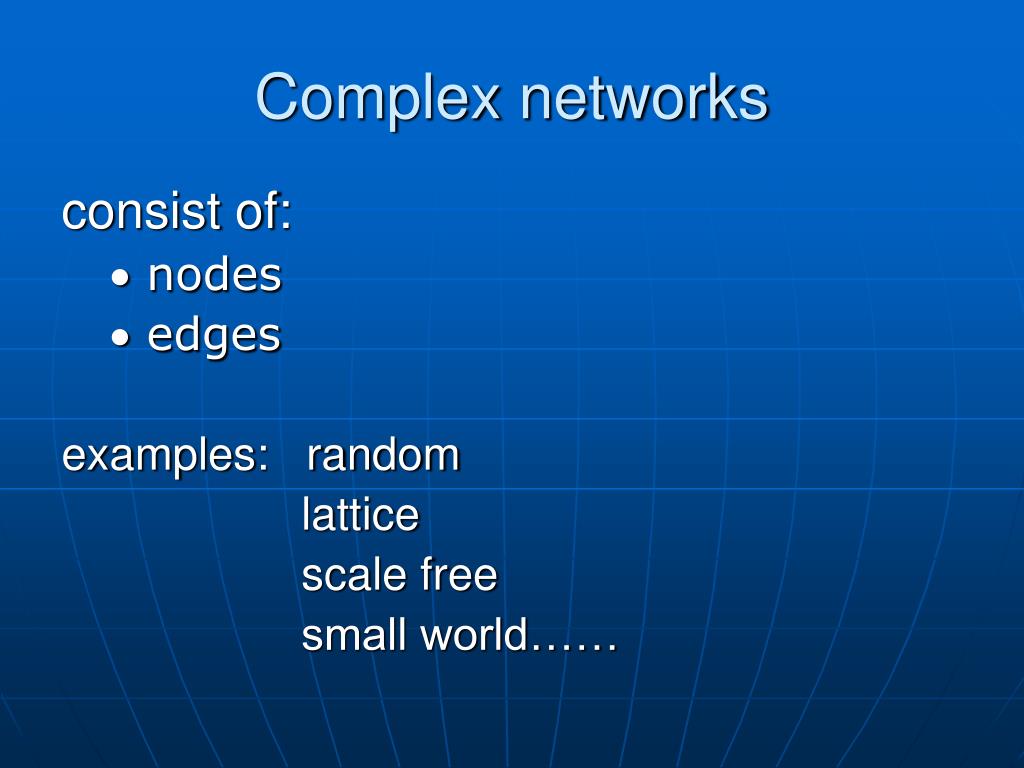 Complex networks

consist of:
• nodes
• edges

examples: random
lattice
scale free
small world……